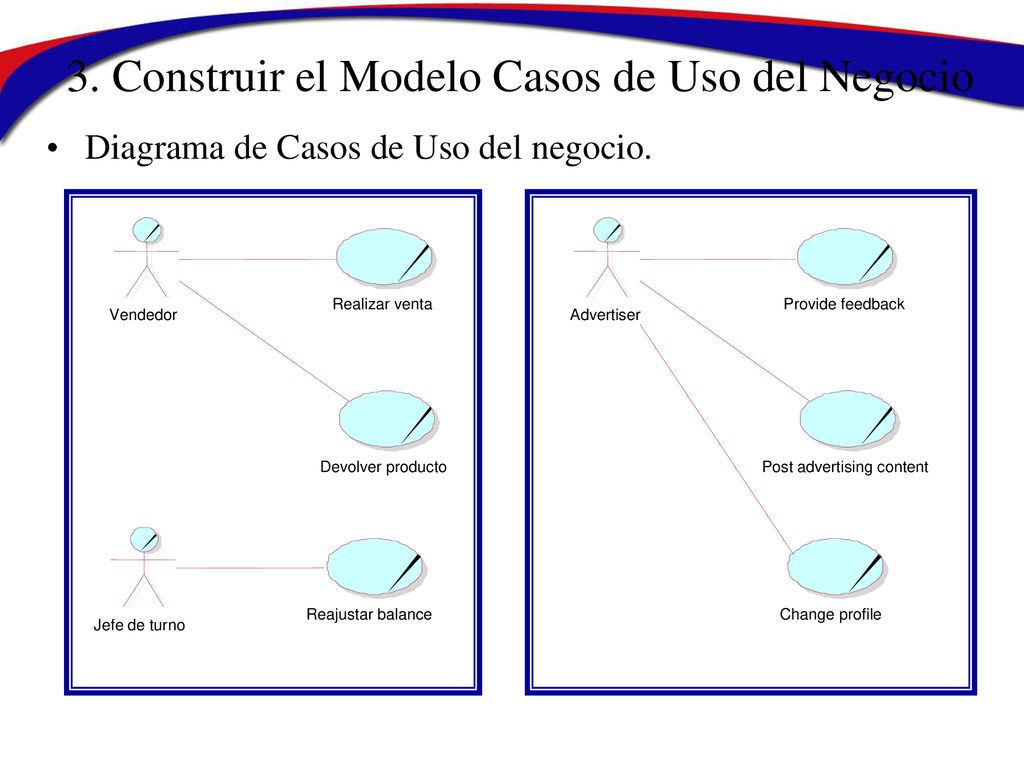 3. Construir el Modelo Casos de Uso del Negocio

• Diagrama de Casos de Uso del negocio.

Vendedor

Realizar venta

Devolver producto

Jefe de turno

Reajustar balance

Advertiser

Provide feedback

Post advertising content

Change profile